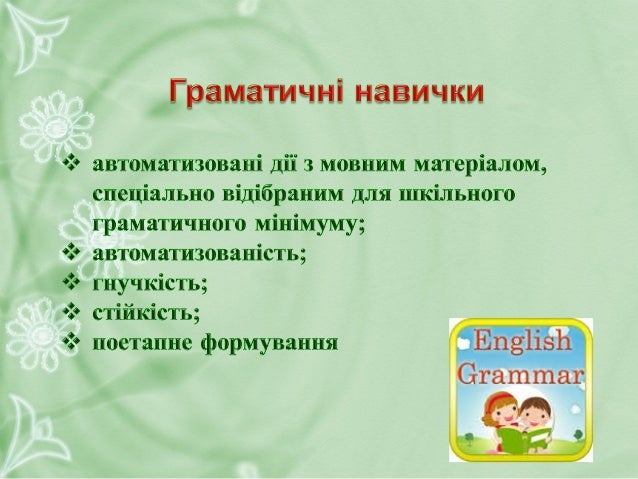 Граматичні навички

❖ автоматизовані дії з мовним матеріалом, спеціально відібраним для шкільного граматичного мінімуму;
❖ автоматизованість;
❖ гнучкість;
❖ стійкість;
❖ поетапне формування

English Grammar